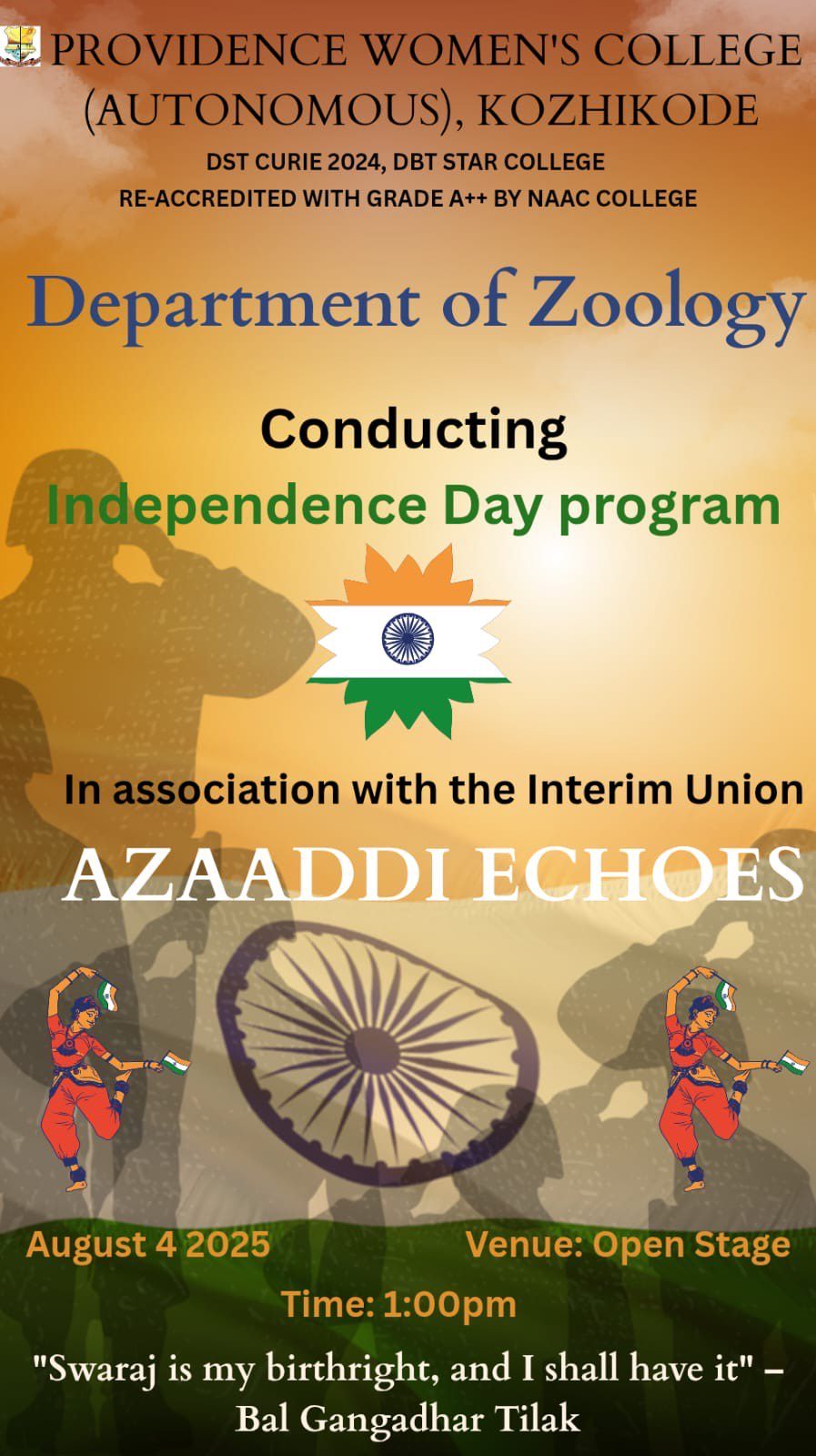 PROVIDENCE WOMEN'S COLLEGE (AUTONOMOUS), KOZHIKODE
DST CURIE 2024, DBT STAR COLLEGE
RE-ACCREDITED WITH GRADE A++ BY NAAC COLLEGE

Department of Zoology

Conducting
Independence Day program

In association with the Interim Union

AZAADDI ECHOES

August 4 2025

Venue: Open Stage

Time: 1:00pm

"Swaraj is my birthright, and I shall have it" – Bal Gangadhar Tilak